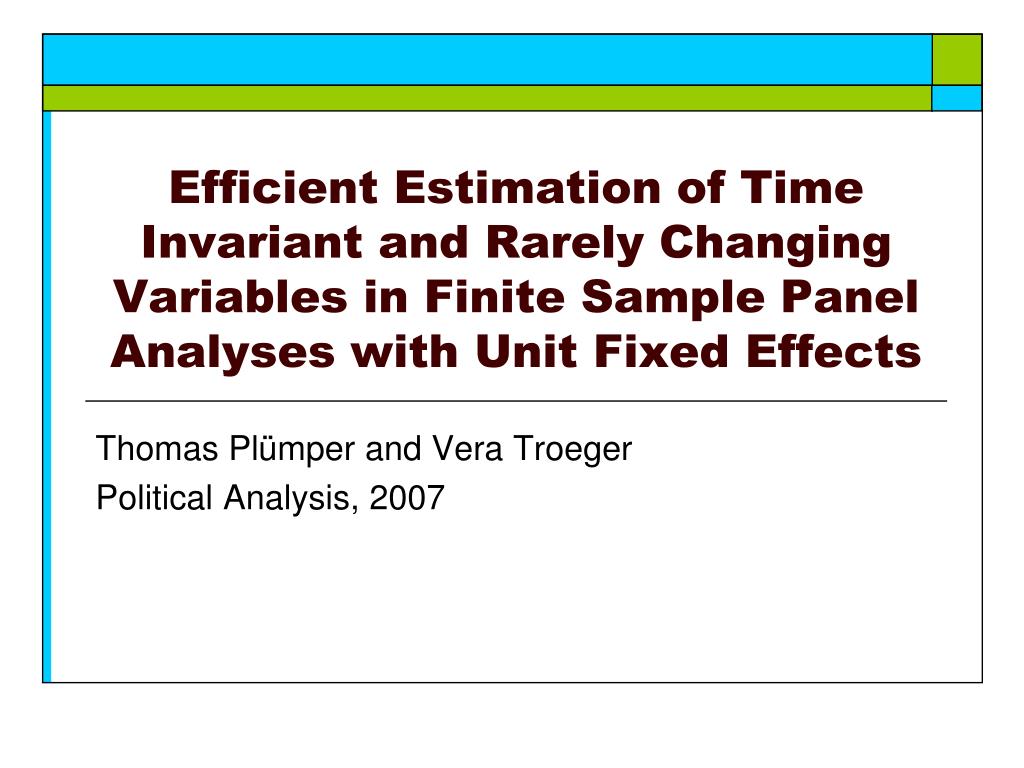 Efficient Estimation of Time Invariant and Rarely Changing Variables in Finite Sample Panel Analyses with Unit Fixed Effects

Thomas Plümper and Vera Troeger
Political Analysis, 2007